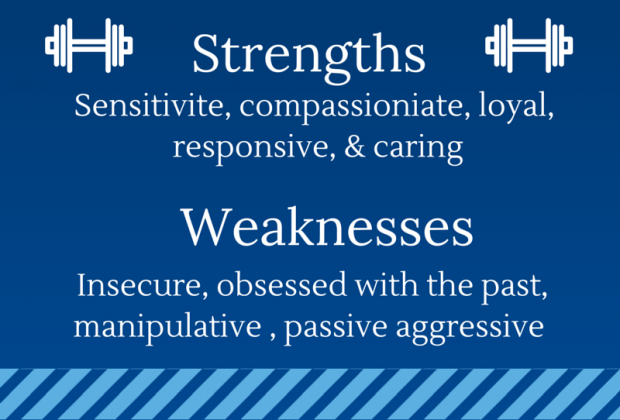 Strengths
Sensitivite, compassioniate, loyal, responsive, & caring

Weaknesses
Insecure, obsessed with the past, manipulative , passive aggressive